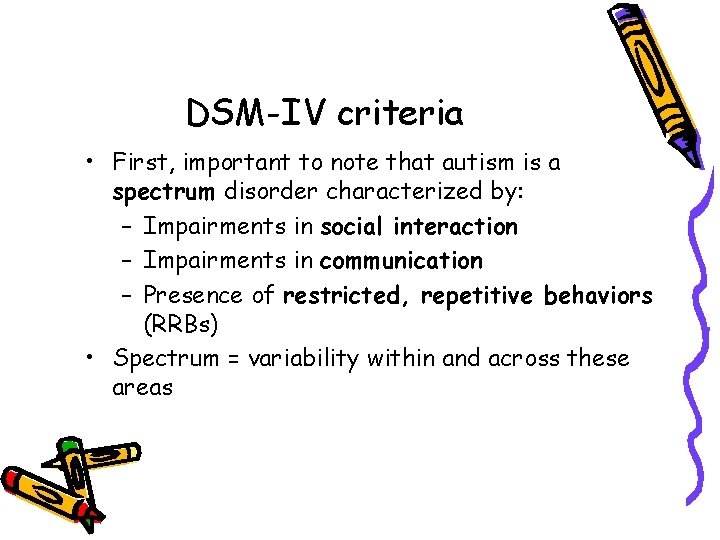 DSM-IV criteria

• First, important to note that autism is a spectrum disorder characterized by:
  – Impairments in social interaction
  – Impairments in communication
  – Presence of restricted, repetitive behaviors (RRBs)
• Spectrum = variability within and across these areas